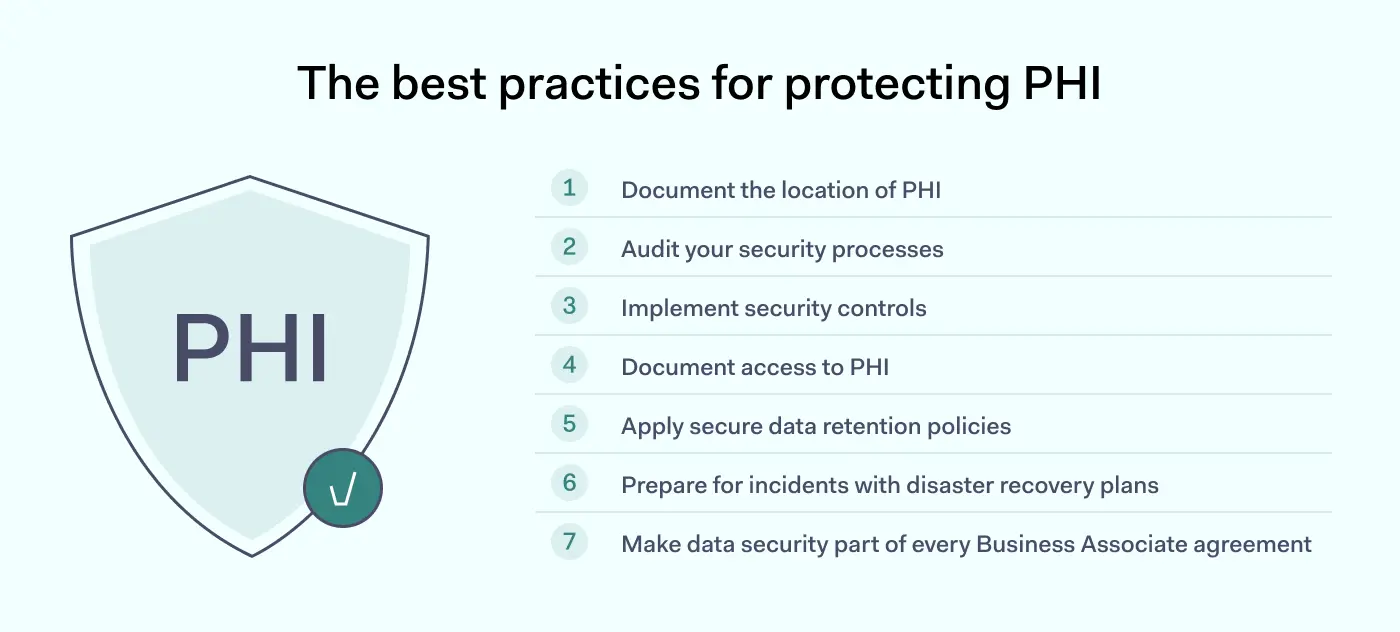 The best practices for protecting PHI

PHI

1 Document the location of PHI
2 Audit your security processes
3 Implement security controls
4 Document access to PHI
5 Apply secure data retention policies
6 Prepare for incidents with disaster recovery plans
7 Make data security part of every Business Associate agreement